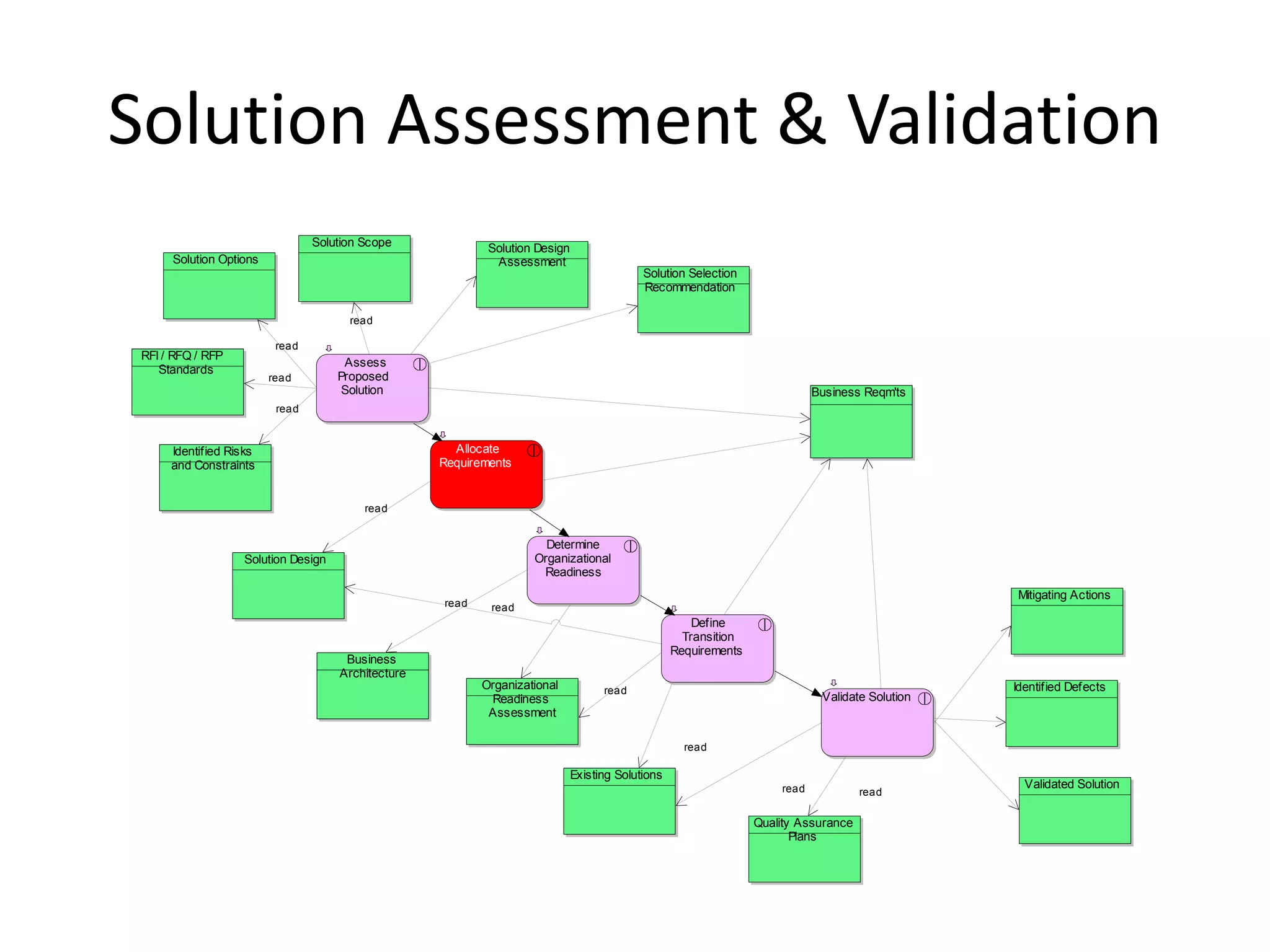 Solution Assessment & Validation

Solution Options

Solution Scope

Solution Design Assessment

Solution Selection Recommendation

read

read

RFI / RFQ / RFP Standards

read

Assess Proposed Solution

read

Business Reqm'ts

Identified Risks and Constraints

Allocate Requirements

read

Solution Design

Determine Organizational Readiness

read

read

Mitigating Actions

Define Transition Requirements

Business Architecture

Organizational Readiness Assessment

read

Validate Solution

Identified Defects

read

Existing Solutions

read

read

Validated Solution

Quality Assurance Plans